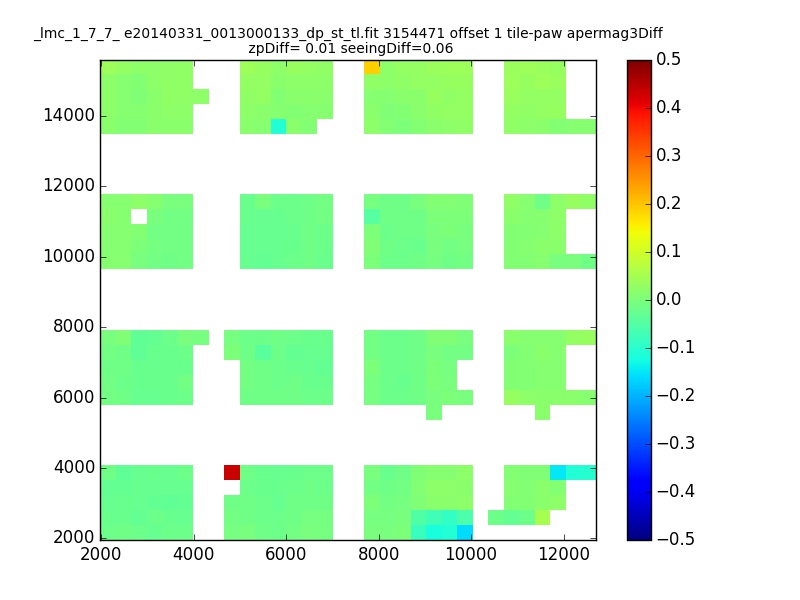 _lmc_1_7_7_ e20140331_0013000133_dp_st_tl.fit 3154471 offset 1 tile-paw apermag3Diff
zpDiff= 0.01 seeingDiff=0.06

14000
12000
10000
8000
6000
4000
2000

2000 4000 6000 8000 10000 12000

0.5
0.4
0.3
0.2
0.1
0.0
−0.1
−0.2
−0.3
−0.4
−0.5